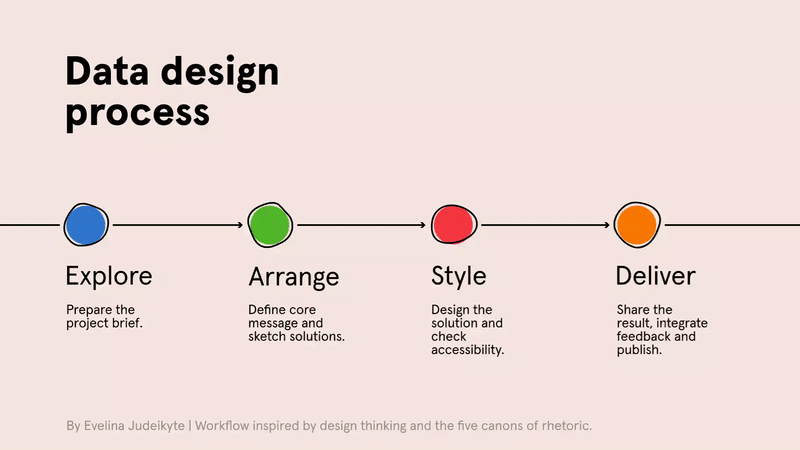 Data design process

Explore

Prepare the project brief.

Arrange

Define core message and sketch solutions.

Style

Design the solution and check accessibility.

Deliver

Share the result, integrate feedback and publish.

By Evelina Judeikyte | Workflow inspired by design thinking and the five canons of rhetoric.